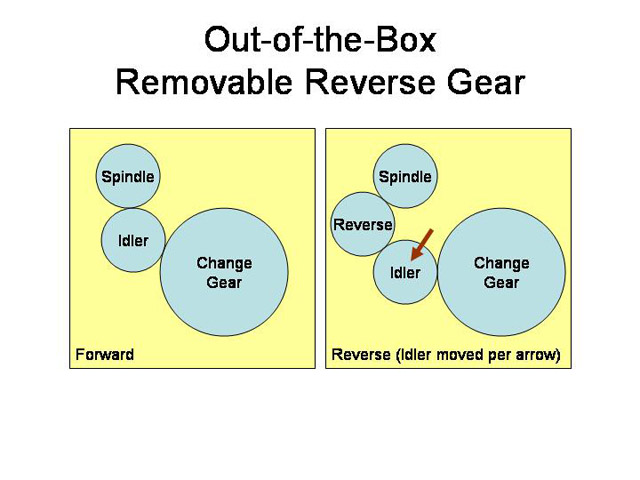 Out-of-the-Box
Removable Reverse Gear

Spindle

Idler

Change Gear

Forward

Spindle

Reverse

Idler

Change Gear

Reverse (Idler moved per arrow)